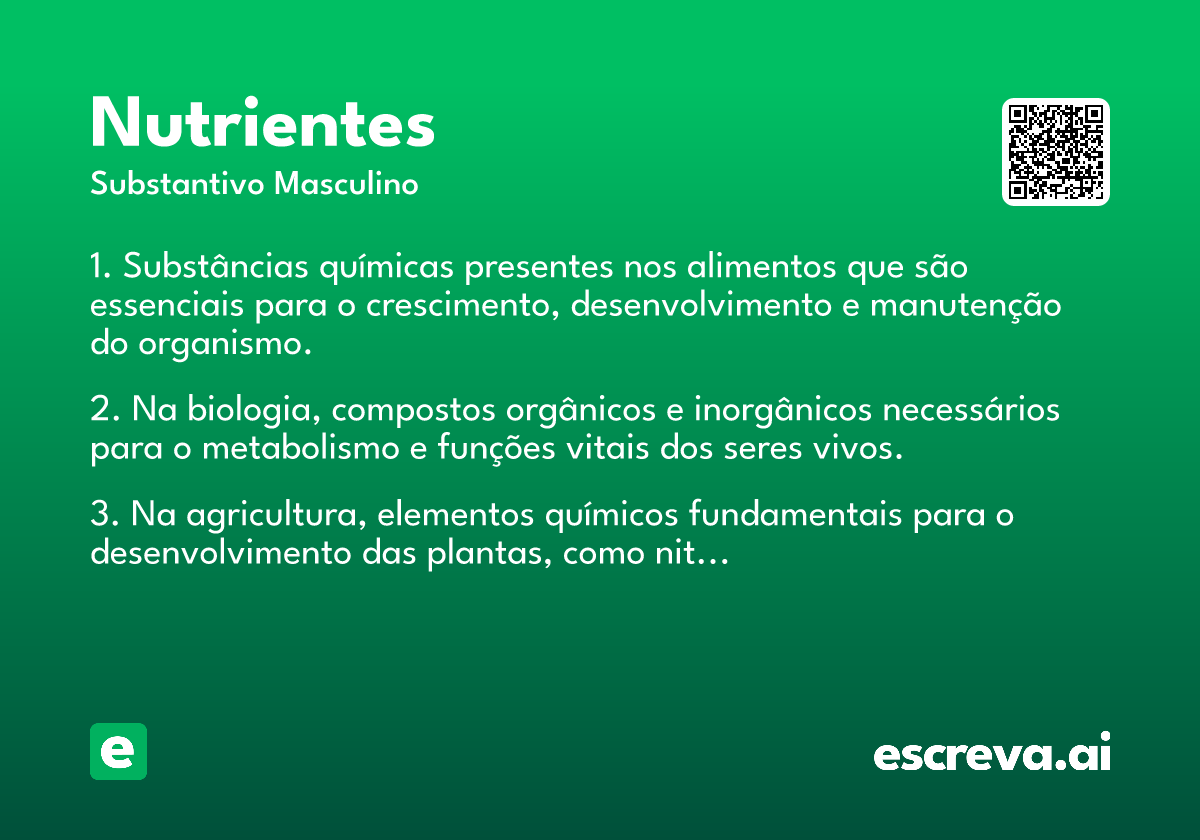 Nutrientes
Substantivo Masculino

1. Substâncias químicas presentes nos alimentos que são essenciais para o crescimento, desenvolvimento e manutenção do organismo.

2. Na biologia, compostos orgânicos e inorgânicos necessários para o metabolismo e funções vitais dos seres vivos.

3. Na agricultura, elementos químicos fundamentais para o desenvolvimento das plantas, como nit...

e

escreva.ai